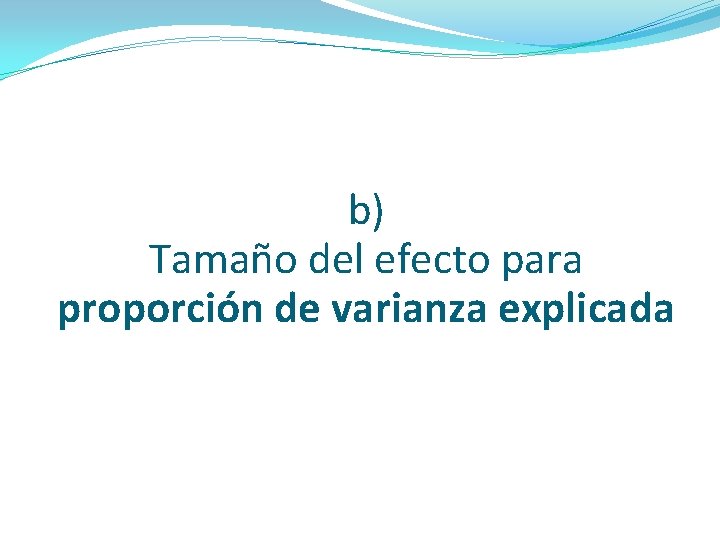 b)
Tamaño del efecto para
proporción de varianza explicada